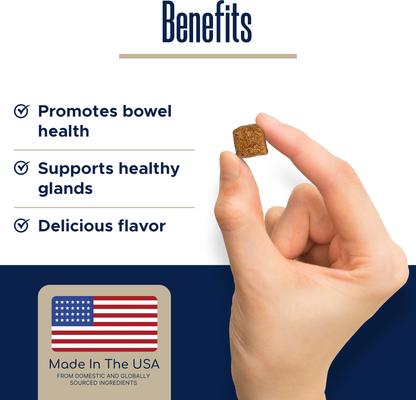 Benefits

Promotes bowel health

Supports healthy glands

Delicious flavor

Made In The USA
FROM DOMESTIC AND GLOBALLY SOURCED INGREDIENTS